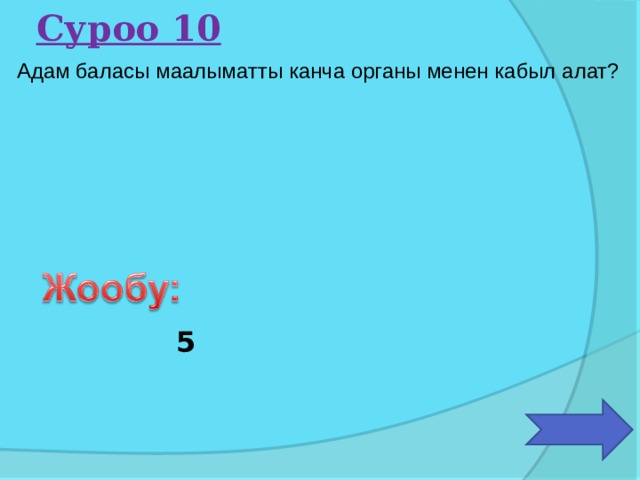 Суроо 10

Адам баласы маалыматты канча органы менен кабыл алат?

Жообу:

5